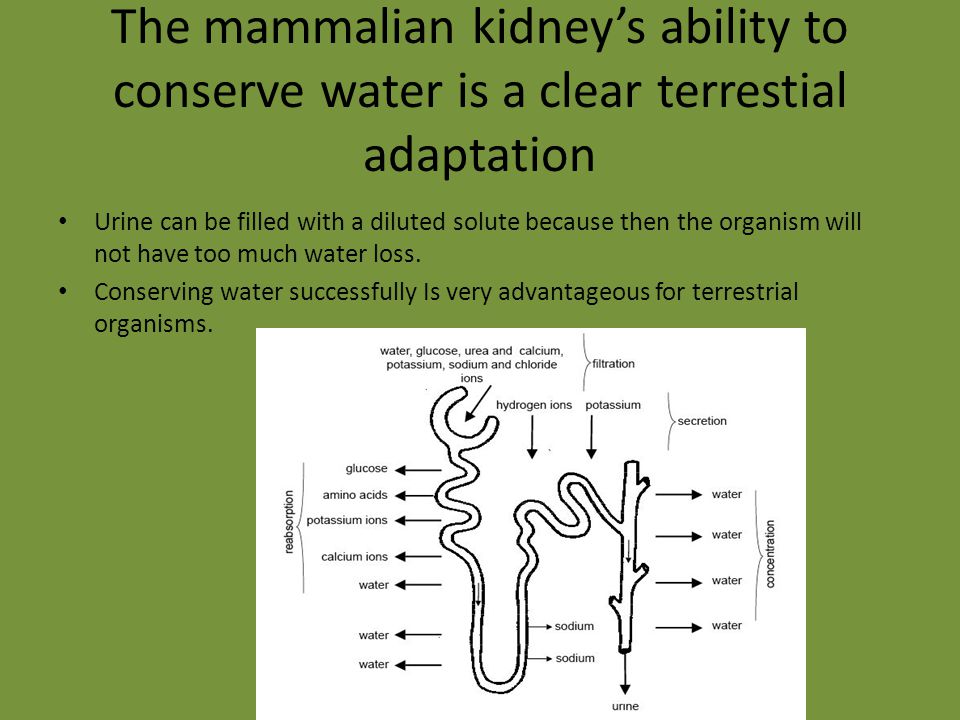 The mammalian kidney's ability to conserve water is a clear terrestial adaptation

• Urine can be filled with a diluted solute because then the organism will not have too much water loss.
• Conserving water successfully Is very advantageous for terrestrial organisms.

water, glucose, urea and calcium, potassium, sodium and chloride ions
filtration
hydrogen ions
potassium
secretion
reabsorption
glucose
amino acids
potassium ions
calcium ions
water
water
water
sodium
sodium
water
water
water
water
concentration
urine